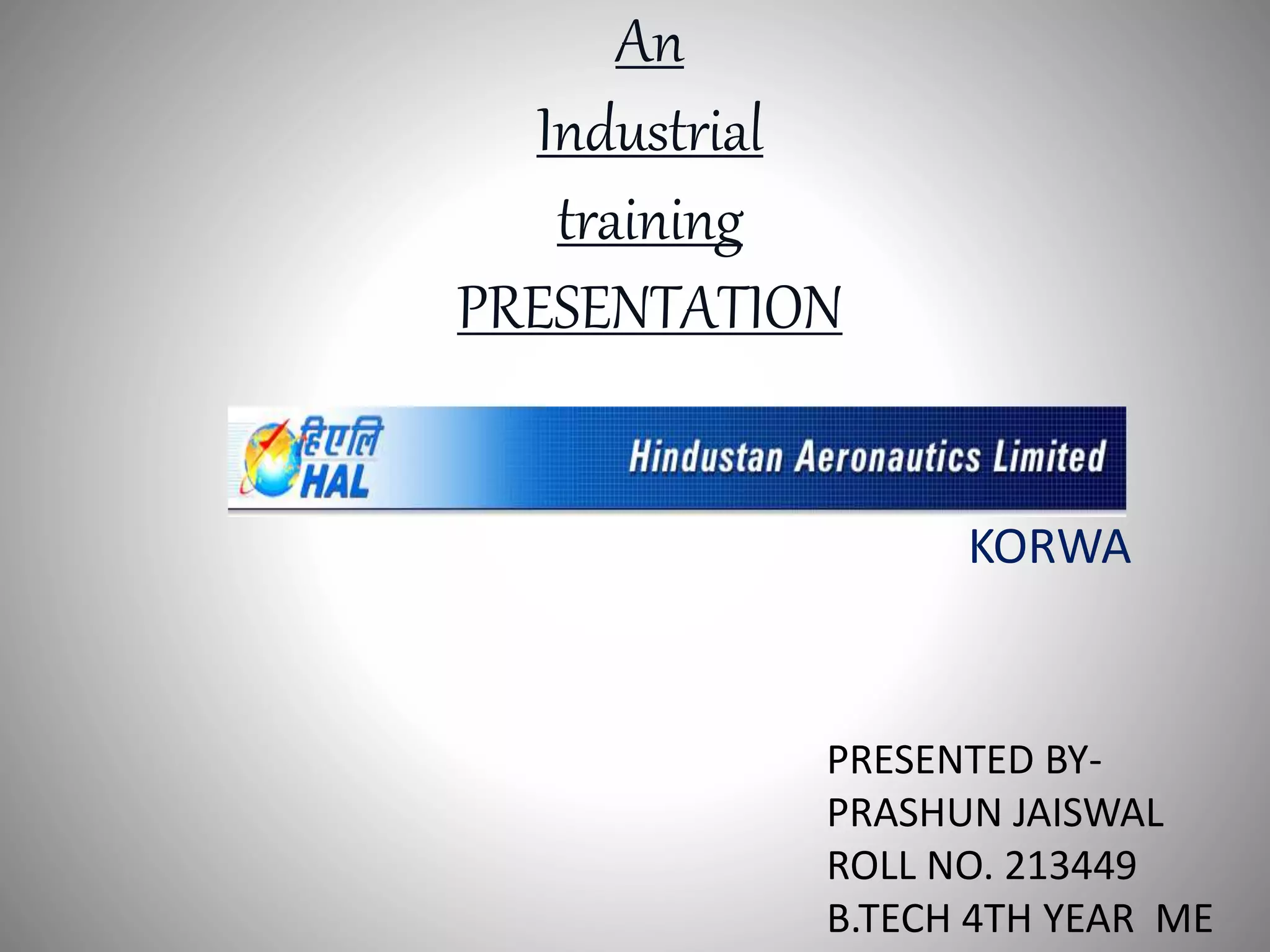 An
Industrial
training
PRESENTATION

हिएलि
HAL
Hindustan Aeronautics Limited

KORWA

PRESENTED BY-
PRASHUN JAISWAL
ROLL NO. 213449
B.TECH 4TH YEAR ME